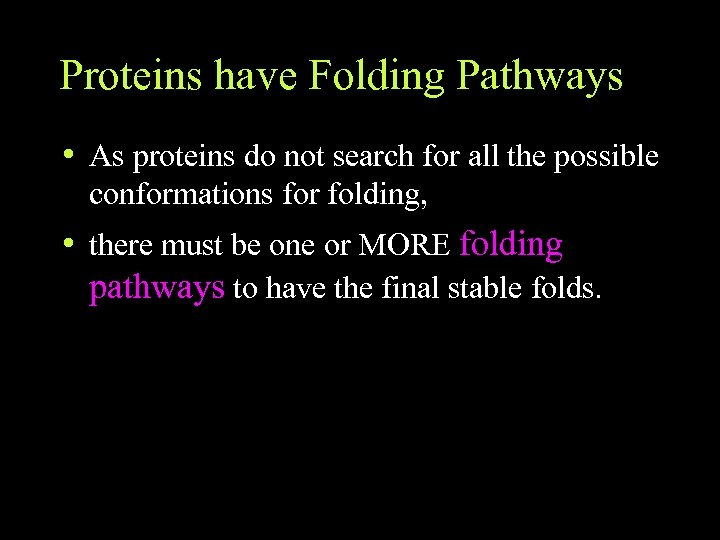 Proteins have Folding Pathways

• As proteins do not search for all the possible conformations for folding,

• there must be one or MORE folding pathways to have the final stable folds.